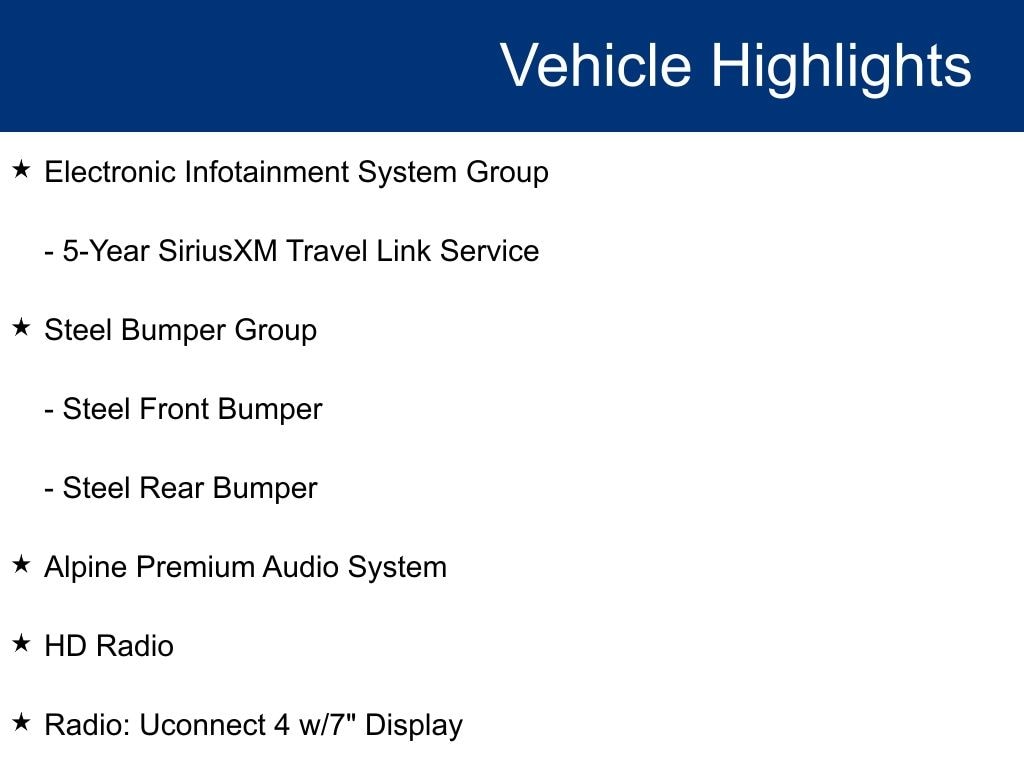 Vehicle Highlights

★ Electronic Infotainment System Group

- 5-Year SiriusXM Travel Link Service

★ Steel Bumper Group

- Steel Front Bumper

- Steel Rear Bumper

★ Alpine Premium Audio System

★ HD Radio

★ Radio: Uconnect 4 w/7" Display